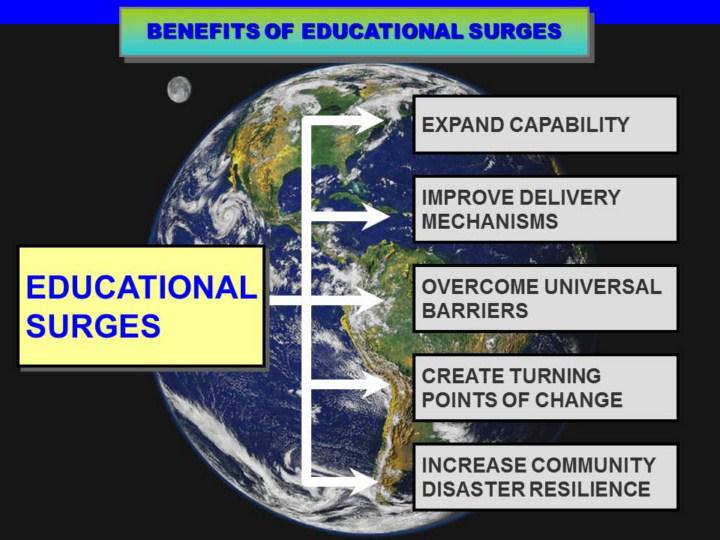 BENEFITS OF EDUCATIONAL SURGES

EDUCATIONAL SURGES

EXPAND CAPABILITY

IMPROVE DELIVERY MECHANISMS

OVERCOME UNIVERSAL BARRIERS

CREATE TURNING POINTS OF CHANGE

INCREASE COMMUNITY DISASTER RESILIENCE